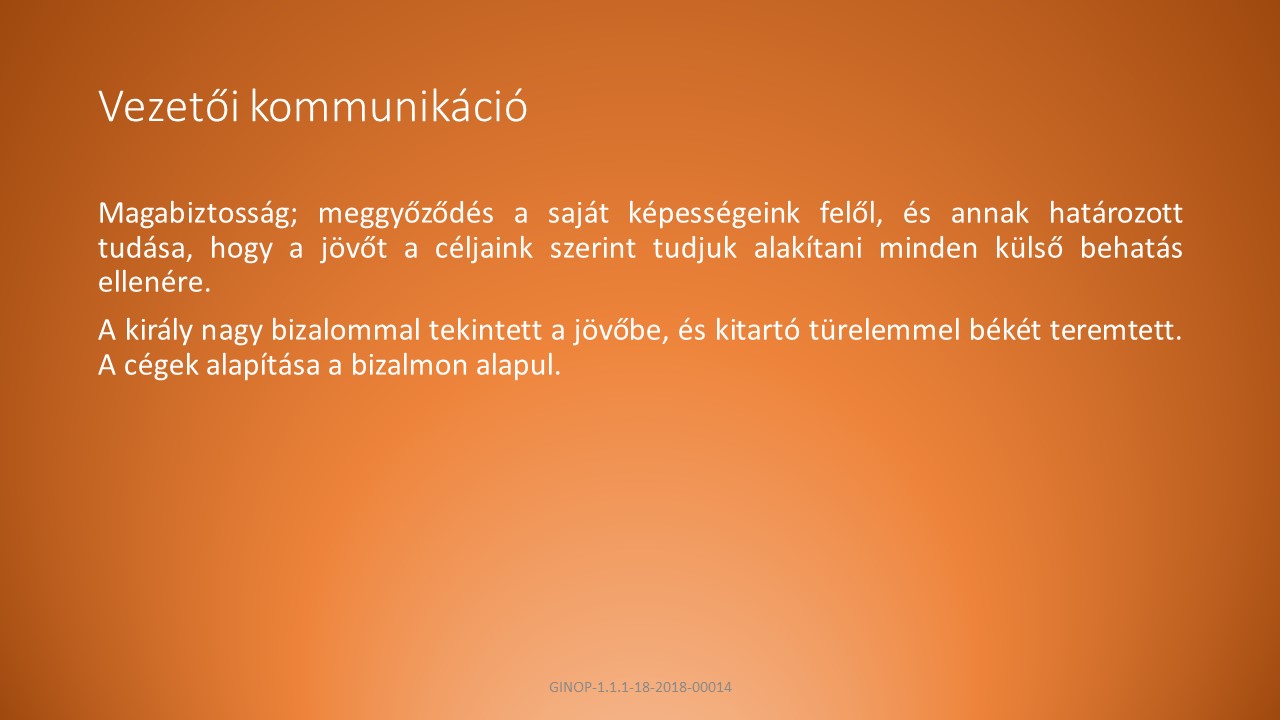 Vezetői kommunikáció

Magabiztosság; meggyőződés a saját képességeink felől, és annak határozott tudása, hogy a jövőt a céljaink szerint tudjuk alakítani minden külső behatás ellenére.

A király nagy bizalommal tekintett a jövőbe, és kitartó türelemmel békét teremtett. A cégek alapítása a bizalmon alapul.

GINOP-1.1.1-18-2018-00014